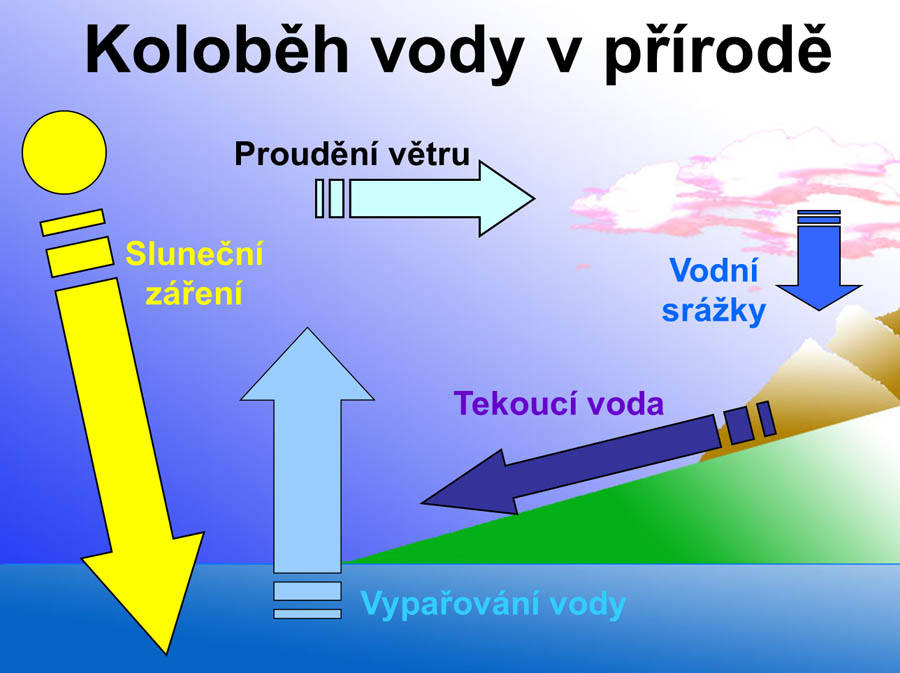 Koloběh vody v přírodě

Proudění větru

Sluneční záření

Vodní srážky

Tekoucí voda

Vypařování vody